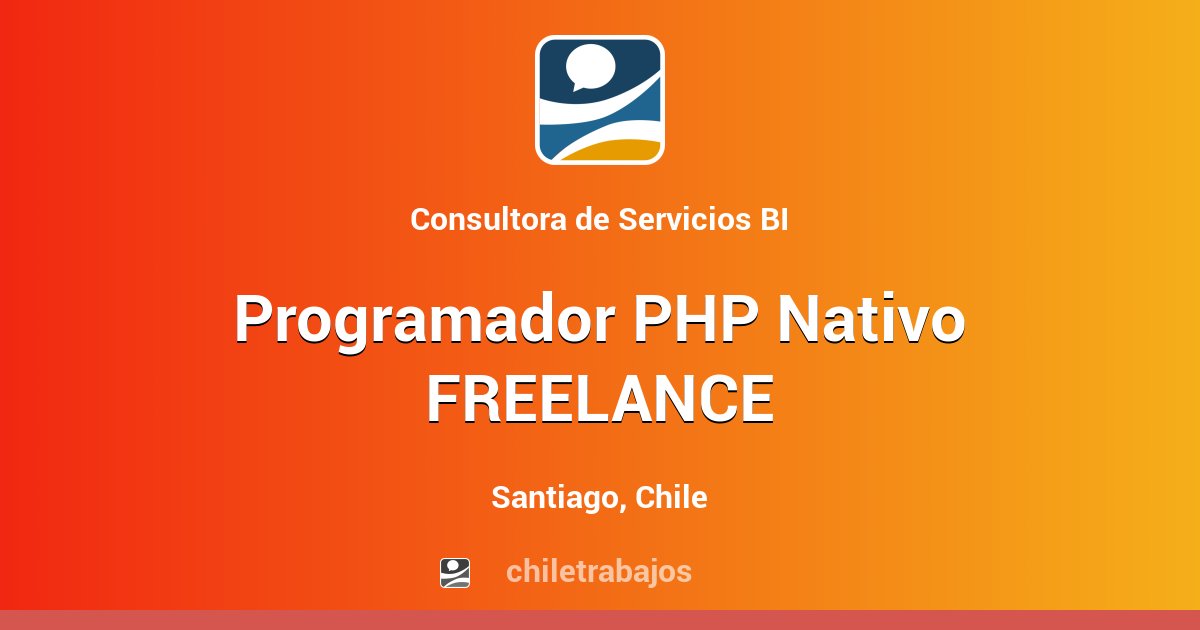 Consultora de Servicios BI

Programador PHP Nativo FREELANCE

Santiago, Chile

chiletrabajos